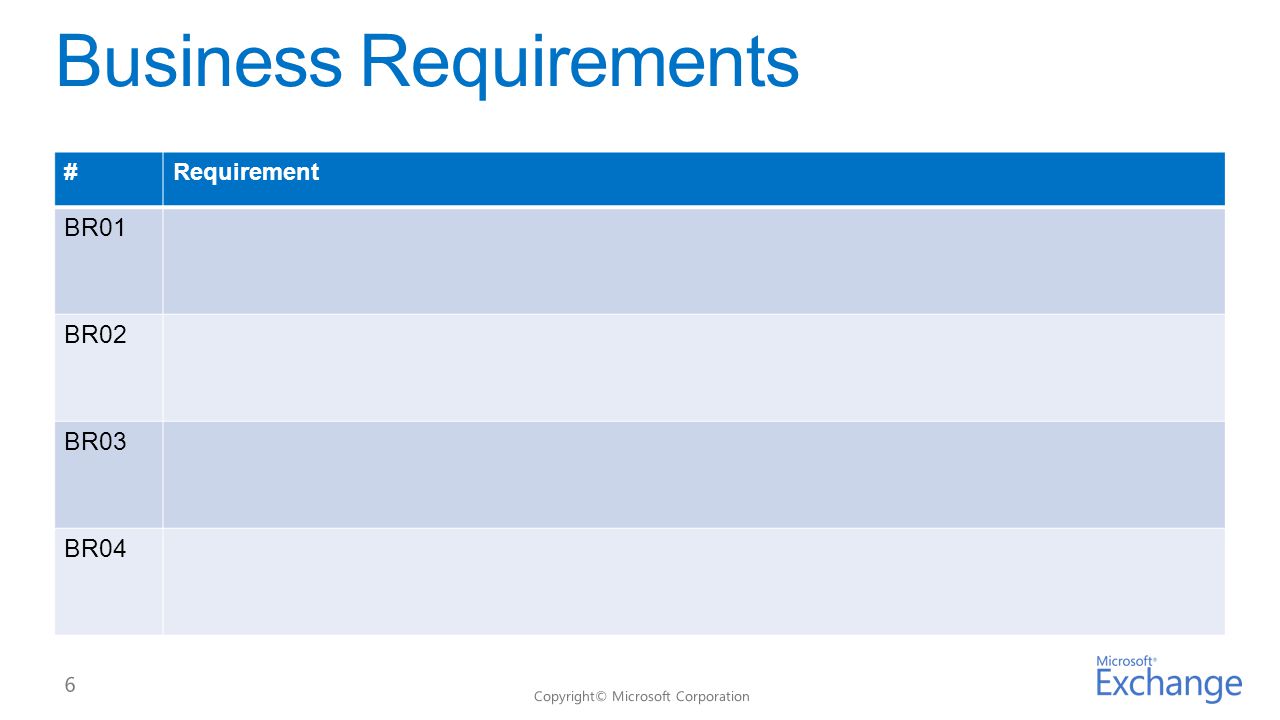 Business Requirements

| # | Requirement |
|---|---|
| BR01 | |
| BR02 | |
| BR03 | |
| BR04 | |

6

Copyright© Microsoft Corporation

Microsoft® Exchange